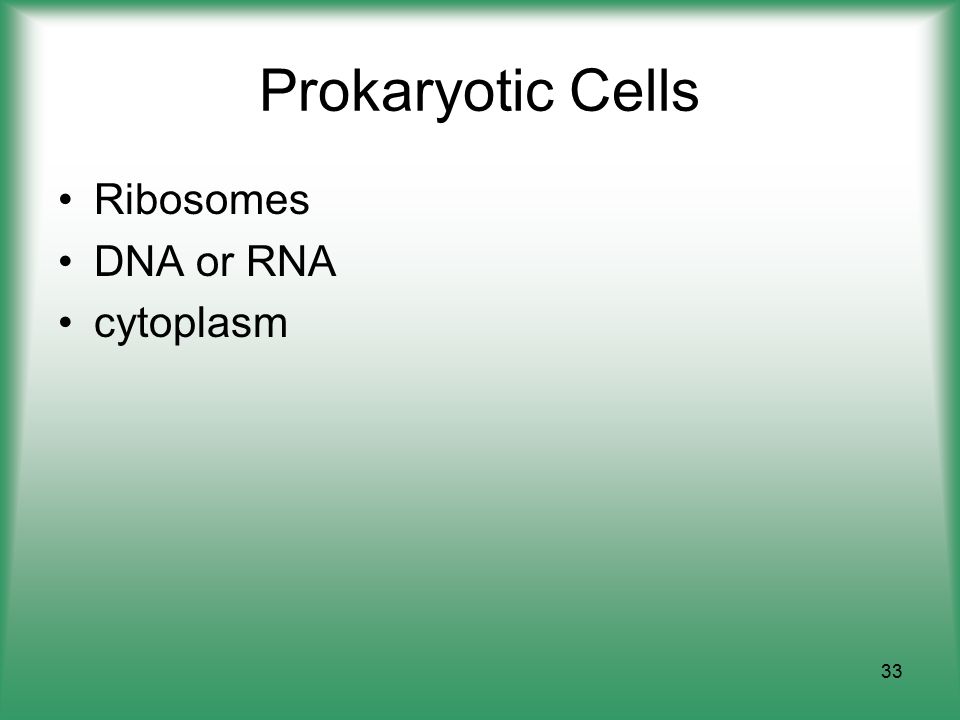 Prokaryotic Cells

• Ribosomes
• DNA or RNA
• cytoplasm

33